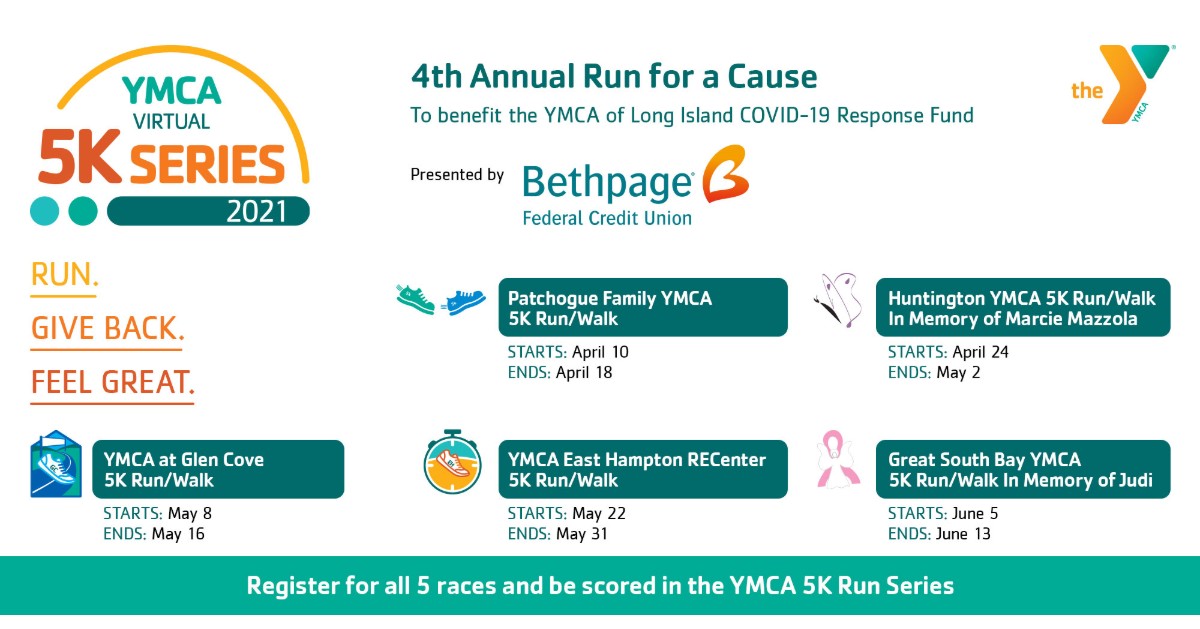 YMCA VIRTUAL 5K SERIES 2021

RUN.
GIVE BACK.
FEEL GREAT.

4th Annual Run for a Cause
To benefit the YMCA of Long Island COVID-19 Response Fund

Presented by Bethpage Federal Credit Union

the YMCA

Patchogue Family YMCA 5K Run/Walk
STARTS: April 10
ENDS: April 18

Huntington YMCA 5K Run/Walk In Memory of Marcie Mazzola
STARTS: April 24
ENDS: May 2

YMCA at Glen Cove 5K Run/Walk
STARTS: May 8
ENDS: May 16

YMCA East Hampton RECenter 5K Run/Walk
STARTS: May 22
ENDS: May 31

Great South Bay YMCA 5K Run/Walk In Memory of Judi
STARTS: June 5
ENDS: June 13

Register for all 5 races and be scored in the YMCA 5K Run Series